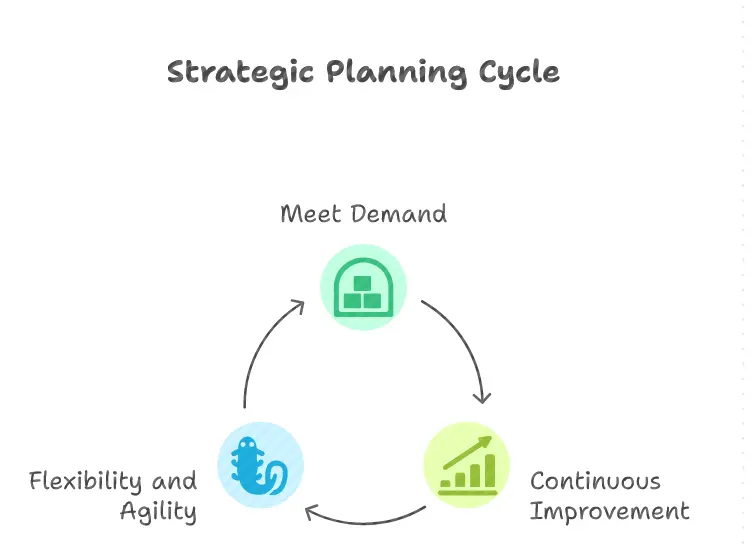 Strategic Planning Cycle

Meet Demand

Continuous Improvement

Flexibility and Agility